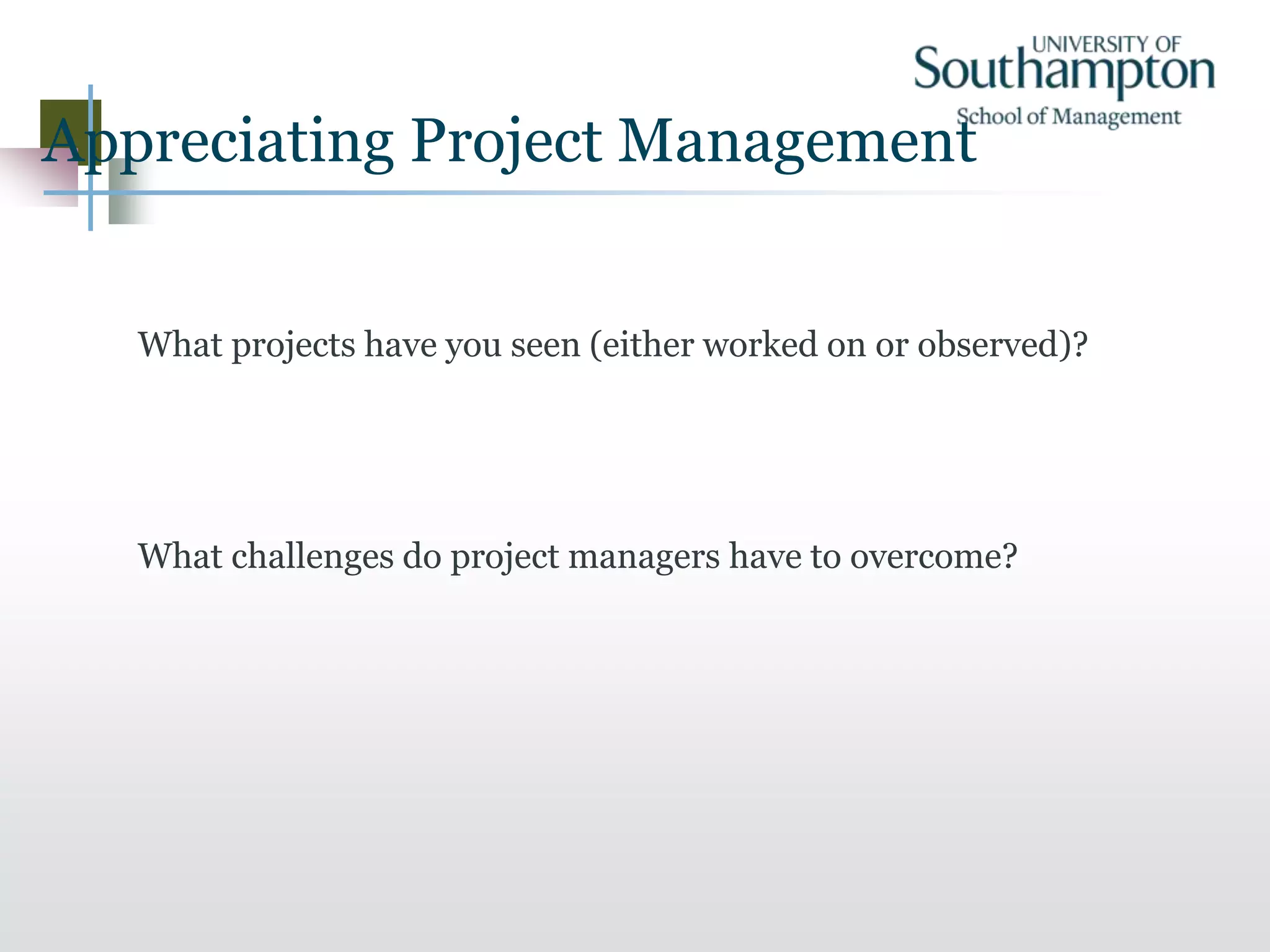 UNIVERSITY OF Southampton School of Management

Appreciating Project Management

What projects have you seen (either worked on or observed)?

What challenges do project managers have to overcome?